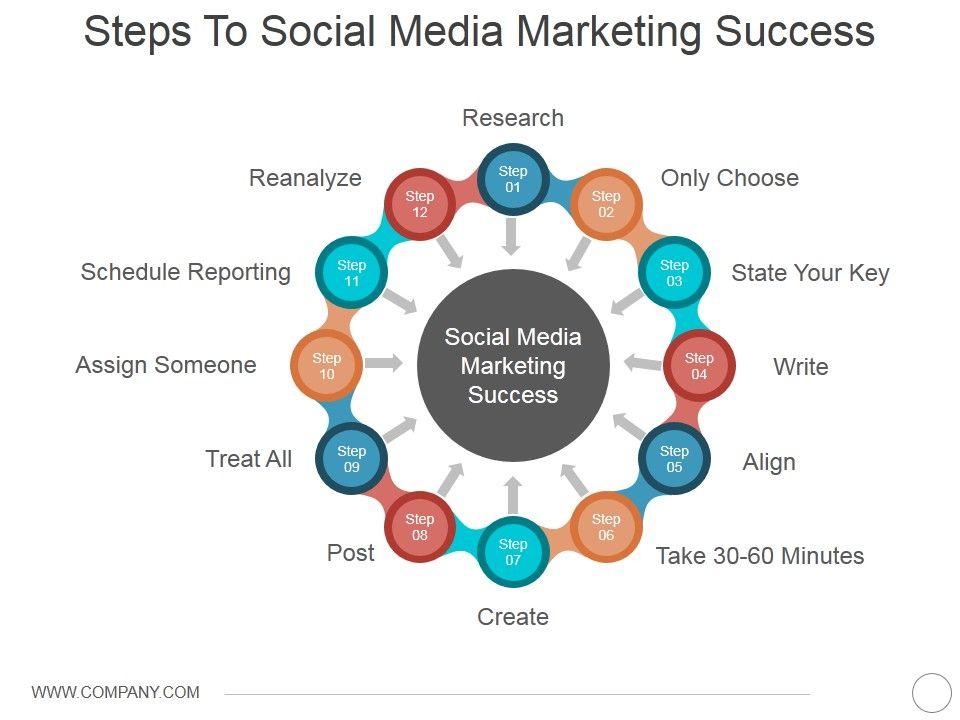 Steps To Social Media Marketing Success

Research

Step 01

Only Choose

Step 02

State Your Key

Step 03

Write

Step 04

Align

Step 05

Take 30-60 Minutes

Step 06

Create

Step 07

Post

Step 08

Treat All

Step 09

Assign Someone

Step 10

Schedule Reporting

Step 11

Reanalyze

Step 12

Social Media Marketing Success

WWW.COMPANY.COM